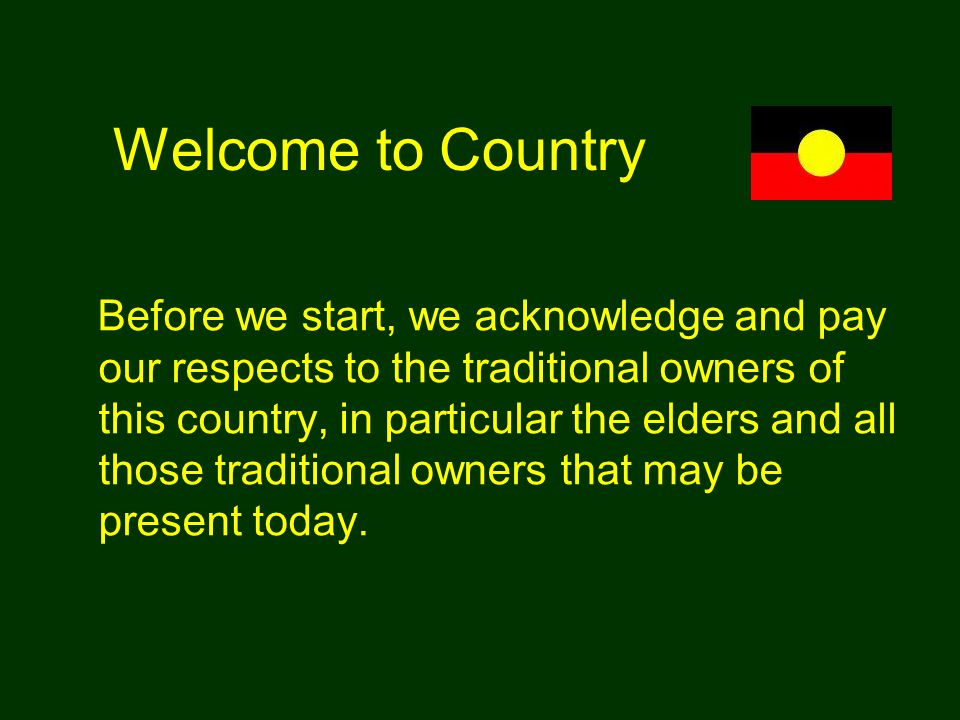 Welcome to Country

Before we start, we acknowledge and pay our respects to the traditional owners of this country, in particular the elders and all those traditional owners that may be present today.